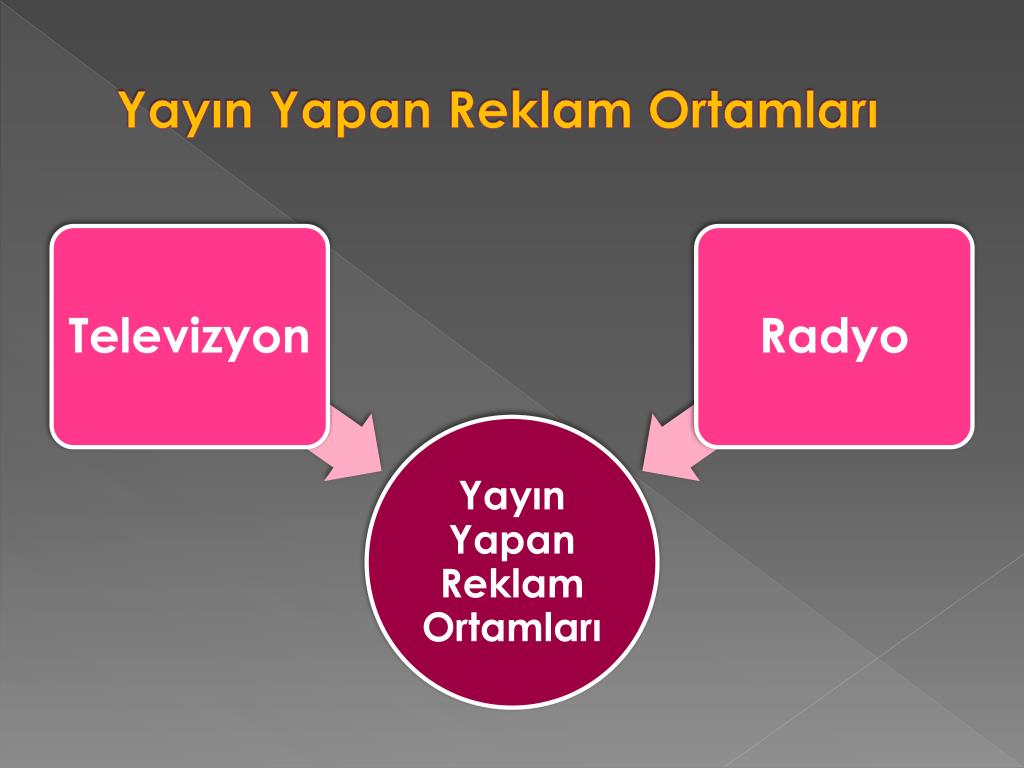 Yayın Yapan Reklam Ortamları

Televizyon

Radyo

Yayın Yapan Reklam Ortamları